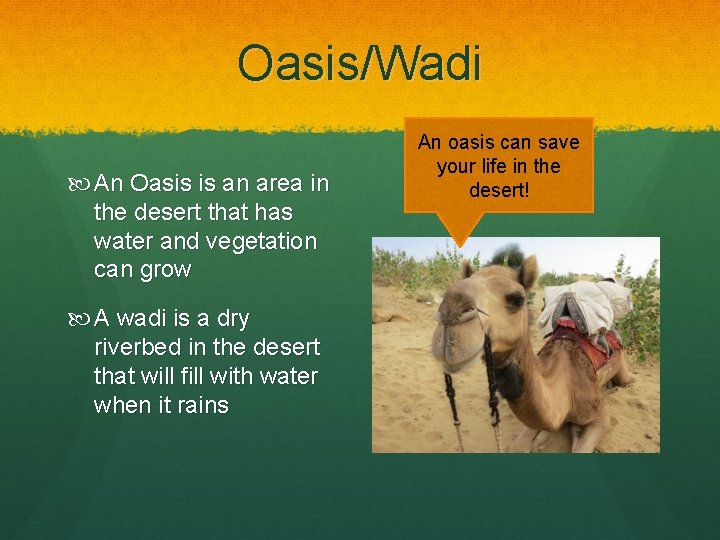 Oasis/Wadi

An Oasis is an area in the desert that has water and vegetation can grow

A wadi is a dry riverbed in the desert that will fill with water when it rains

An oasis can save your life in the desert!